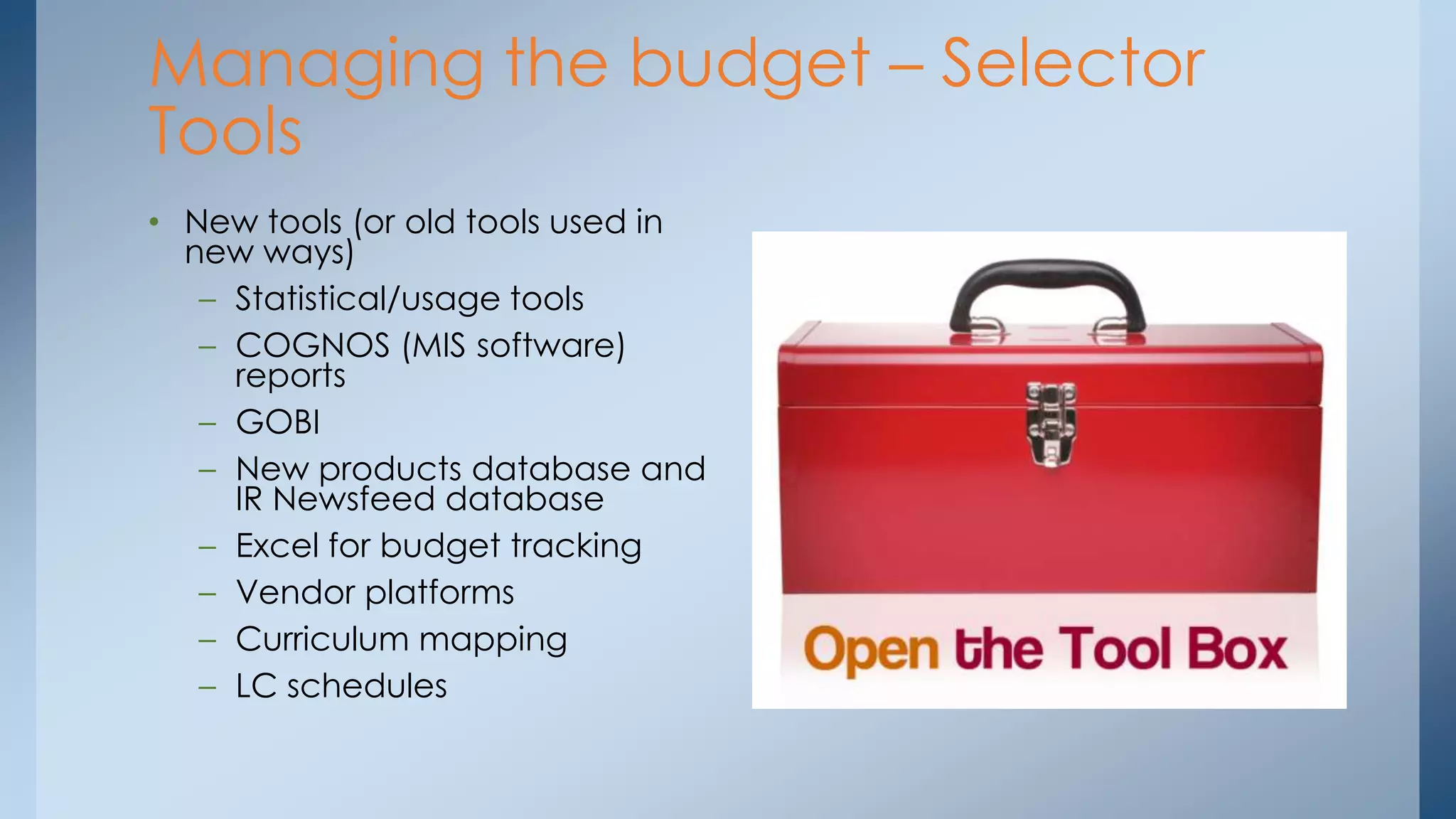 Managing the budget – Selector Tools

• New tools (or old tools used in new ways)
  – Statistical/usage tools
  – COGNOS (MIS software) reports
  – GOBI
  – New products database and IR Newsfeed database
  – Excel for budget tracking
  – Vendor platforms
  – Curriculum mapping
  – LC schedules

Open the Tool Box